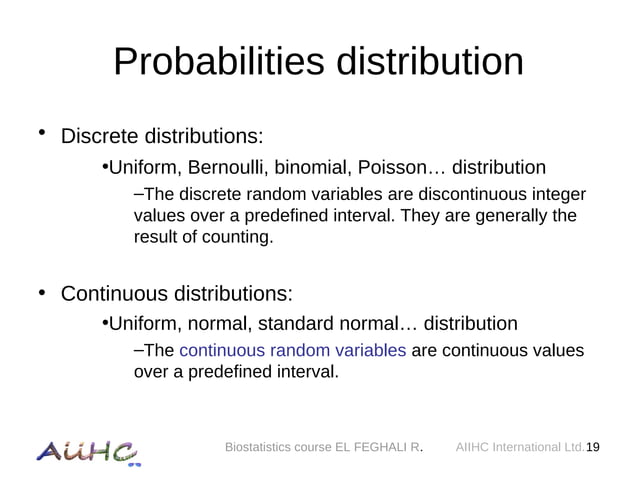 Probabilities distribution

• Discrete distributions:

•Uniform, Bernoulli, binomial, Poisson… distribution

–The discrete random variables are discontinuous integer values over a predefined interval. They are generally the result of counting.

• Continuous distributions:

•Uniform, normal, standard normal… distribution

–The continuous random variables are continuous values over a predefined interval.

AIIHC

Biostatistics course EL FEGHALI R. AIIHC International Ltd. 19